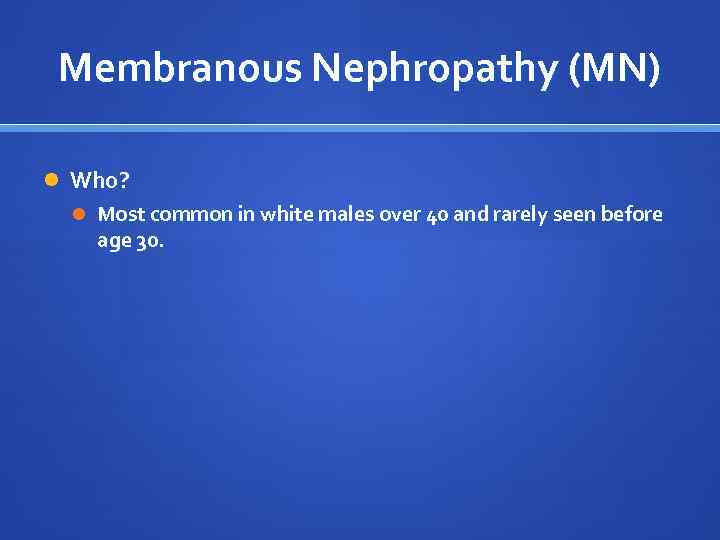 Membranous Nephropathy (MN)

Who?

Most common in white males over 40 and rarely seen before age 30.